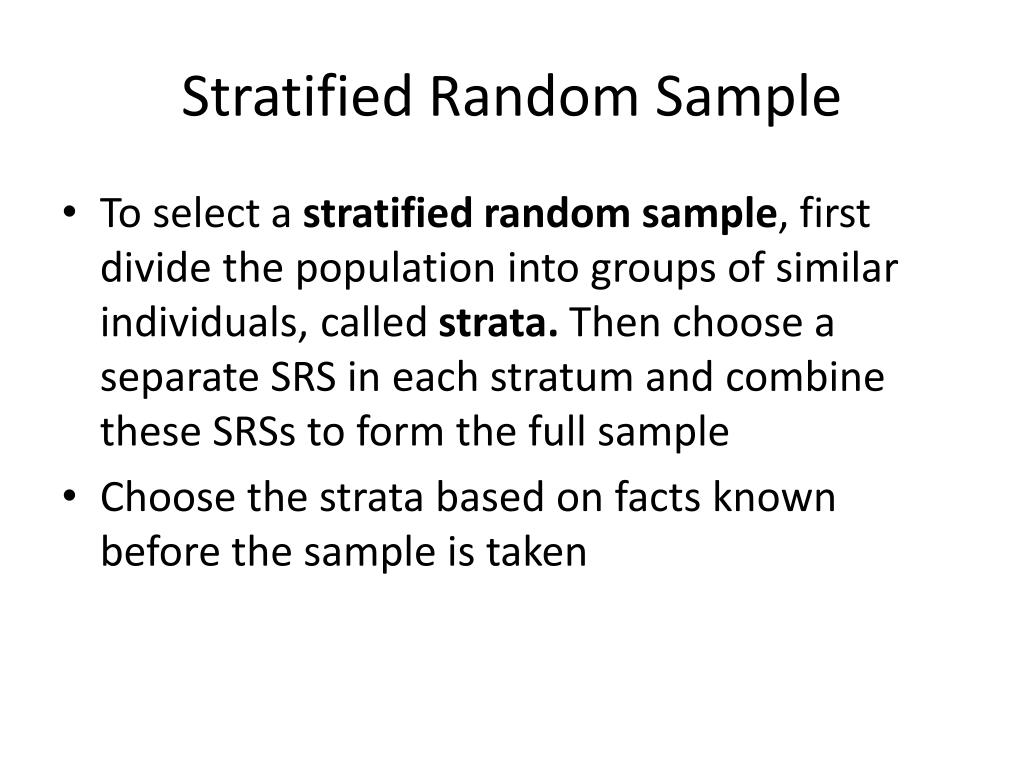 Stratified Random Sample

• To select a stratified random sample, first divide the population into groups of similar individuals, called strata. Then choose a separate SRS in each stratum and combine these SRSs to form the full sample

• Choose the strata based on facts known before the sample is taken